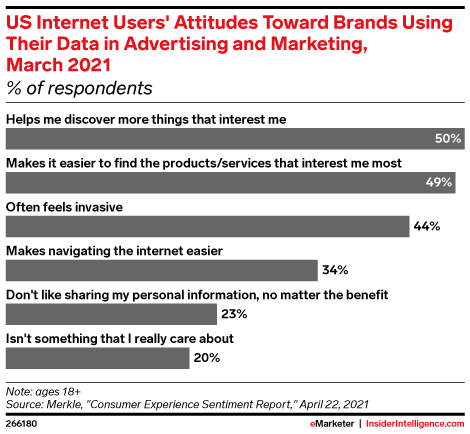 US Internet Users' Attitudes Toward Brands Using Their Data in Advertising and Marketing, March 2021
% of respondents

Helps me discover more things that interest me
50%

Makes it easier to find the products/services that interest me most
49%

Often feels invasive
44%

Makes navigating the internet easier
34%

Don't like sharing my personal information, no matter the benefit
23%

Isn't something that I really care about
20%

Note: ages 18+
Source: Merkle, "Consumer Experience Sentiment Report," April 22, 2021

266180

eMarketer | InsiderIntelligence.com